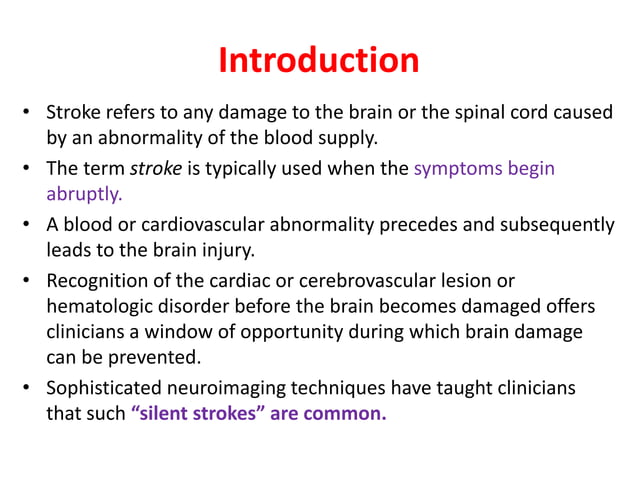 Introduction

• Stroke refers to any damage to the brain or the spinal cord caused by an abnormality of the blood supply.
• The term stroke is typically used when the symptoms begin abruptly.
• A blood or cardiovascular abnormality precedes and subsequently leads to the brain injury.
• Recognition of the cardiac or cerebrovascular lesion or hematologic disorder before the brain becomes damaged offers clinicians a window of opportunity during which brain damage can be prevented.
• Sophisticated neuroimaging techniques have taught clinicians that such “silent strokes” are common.